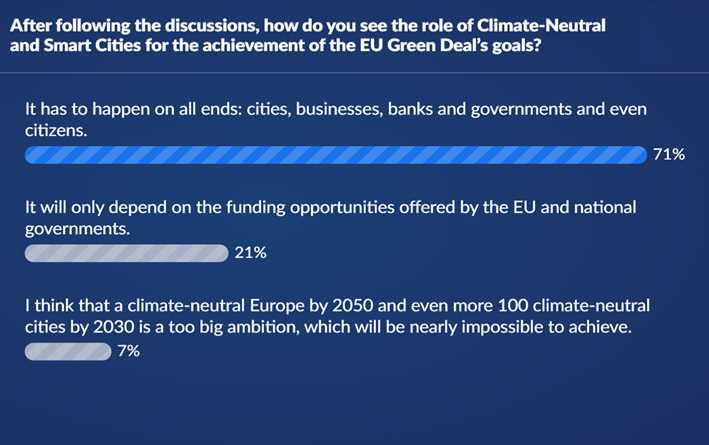 After following the discussions, how do you see the role of Climate-Neutral and Smart Cities for the achievement of the EU Green Deal's goals?

It has to happen on all ends: cities, businesses, banks and governments and even citizens.

71%

It will only depend on the funding opportunities offered by the EU and national governments.

21%

I think that a climate-neutral Europe by 2050 and even more 100 climate-neutral cities by 2030 is a too big ambition, which will be nearly impossible to achieve.

7%